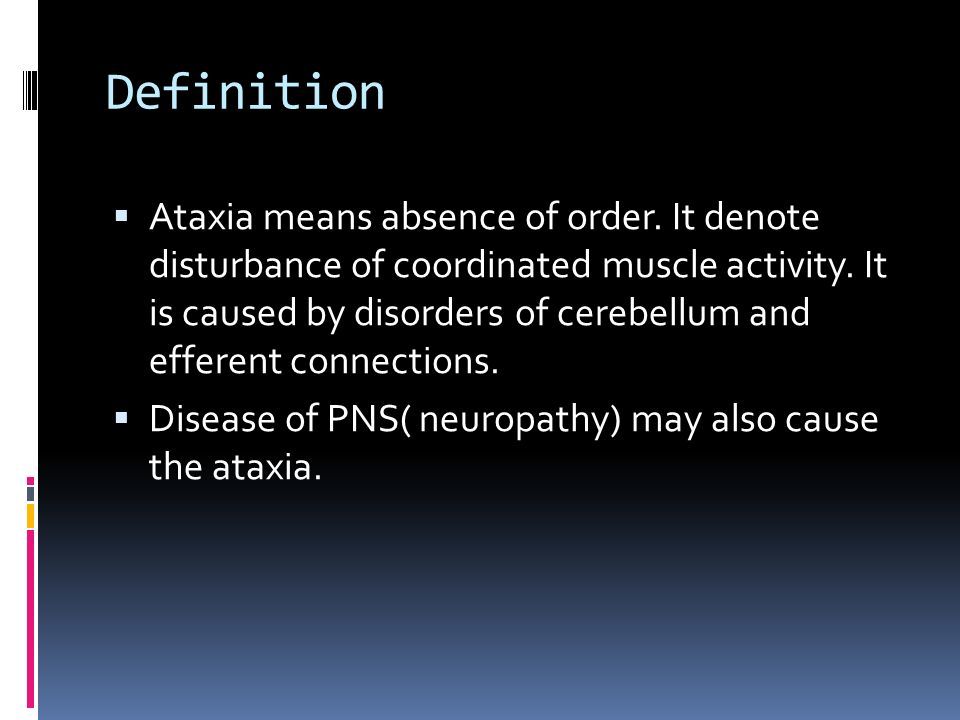 Definition

▪ Ataxia means absence of order. It denote disturbance of coordinated muscle activity. It is caused by disorders of cerebellum and efferent connections.

▪ Disease of PNS( neuropathy) may also cause the ataxia.